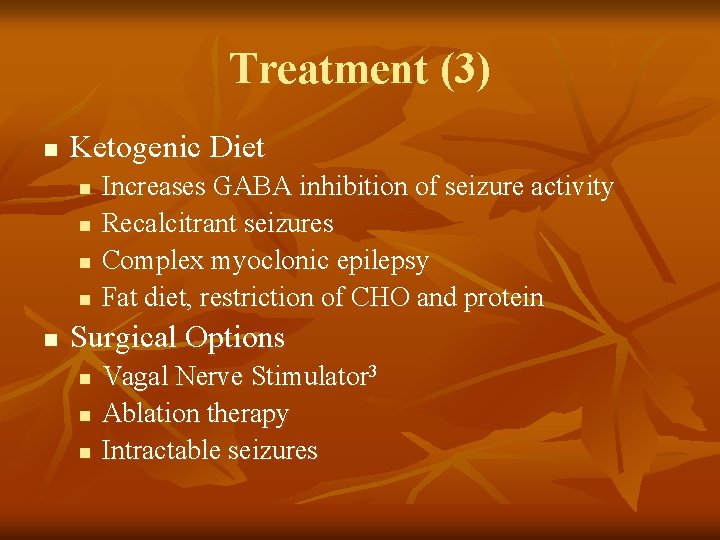 Treatment (3)

- Ketogenic Diet
  - Increases GABA inhibition of seizure activity
  - Recalcitrant seizures
  - Complex myoclonic epilepsy
  - Fat diet, restriction of CHO and protein
- Surgical Options
  - Vagal Nerve Stimulator$^3$
  - Ablation therapy
  - Intractable seizures